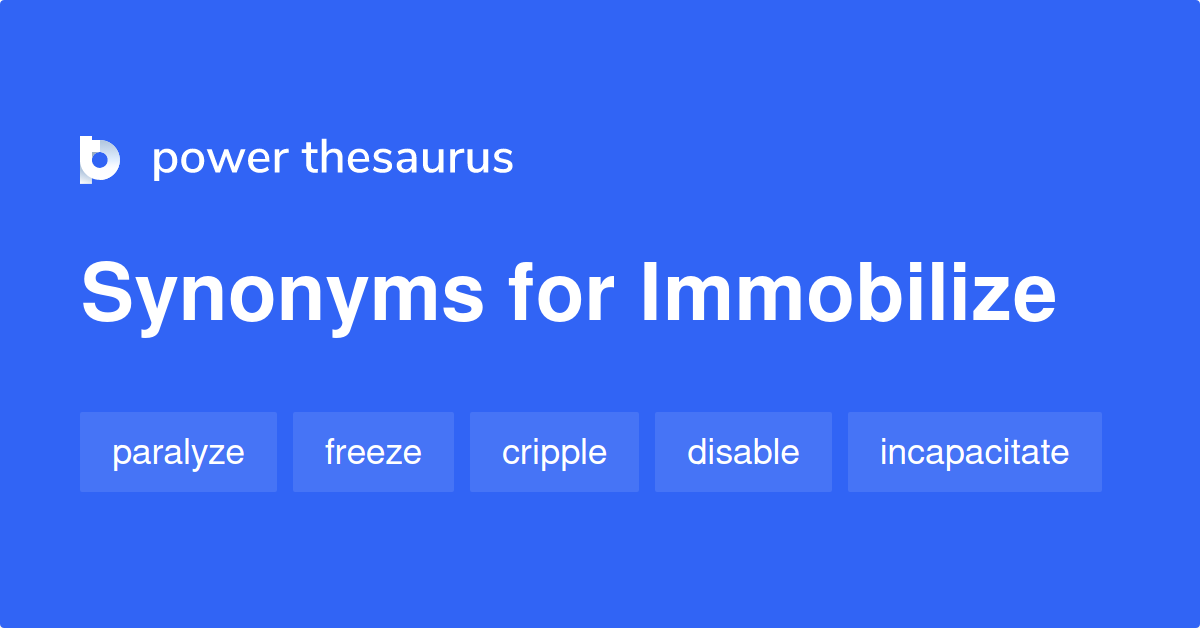 power thesaurus

Synonyms for Immobilize

paralyze freeze cripple disable incapacitate